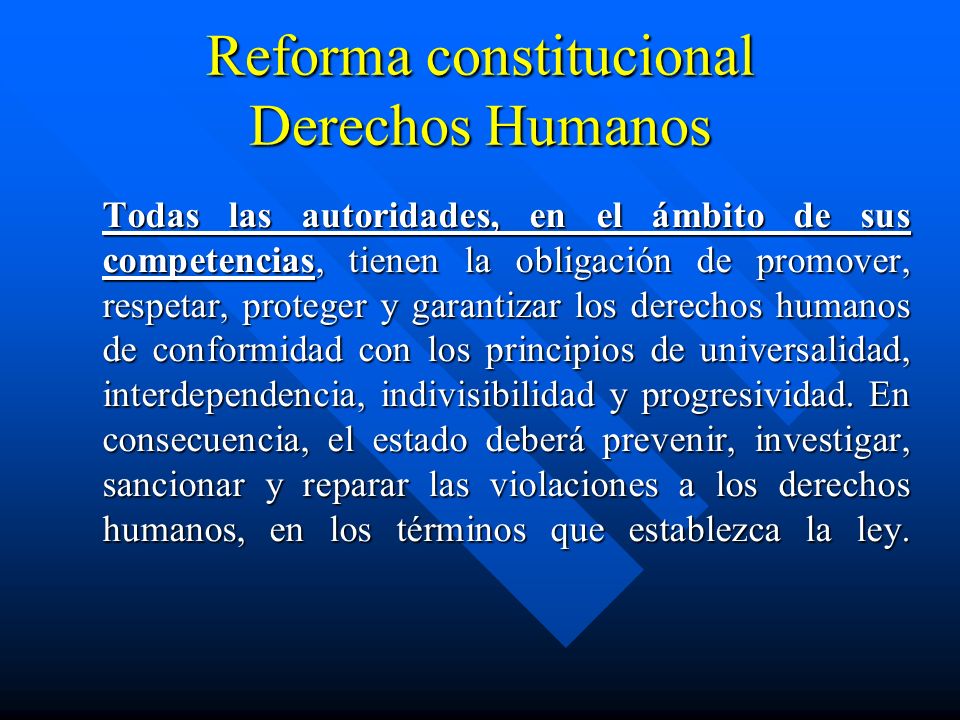 Reforma constitucional
Derechos Humanos

Todas las autoridades, en el ámbito de sus competencias, tienen la obligación de promover, respetar, proteger y garantizar los derechos humanos de conformidad con los principios de universalidad, interdependencia, indivisibilidad y progresividad. En consecuencia, el estado deberá prevenir, investigar, sancionar y reparar las violaciones a los derechos humanos, en los términos que establezca la ley.